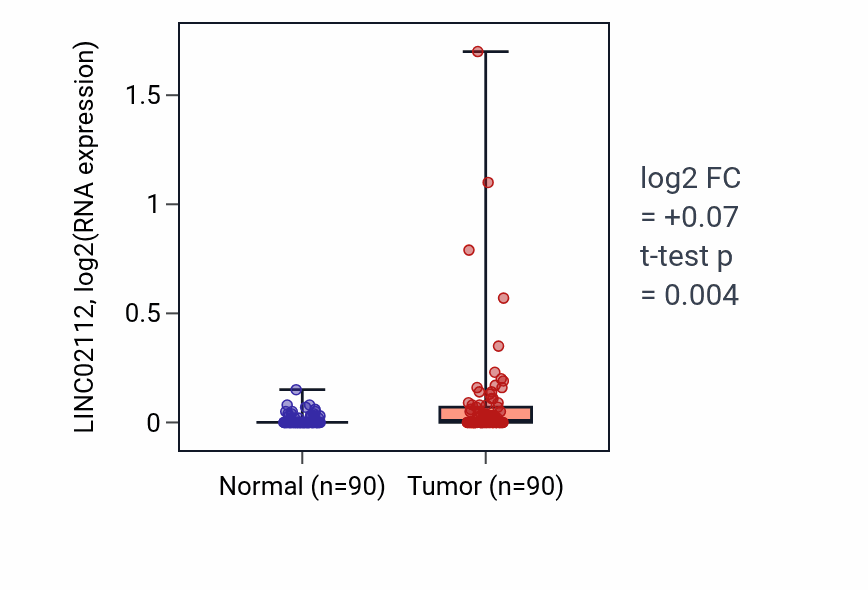 LINC02112, log2(RNA expression)

1.5
1
0.5
0

Normal (n=90) Tumor (n=90)

log2 FC
= +0.07
t-test p
= 0.004